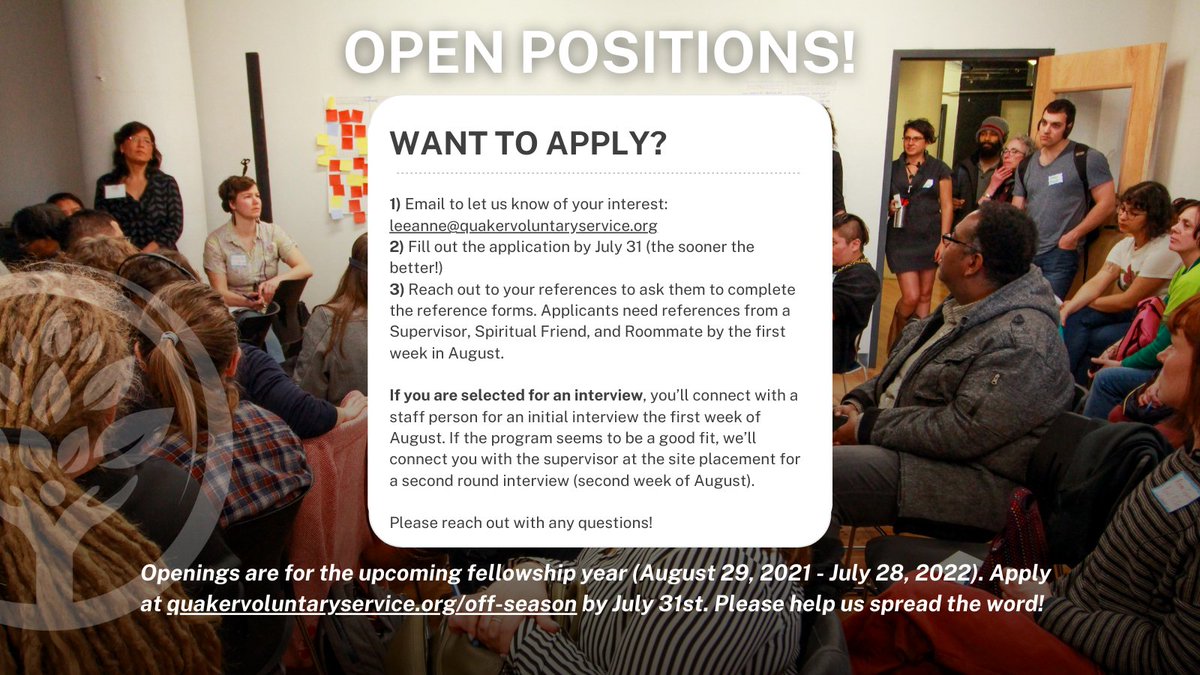 OPEN POSITIONS!

WANT TO APPLY?

1) Email to let us know of your interest: leeanne@quakervoluntaryservice.org
2) Fill out the application by July 31 (the sooner the better!)
3) Reach out to your references to ask them to complete the reference forms. Applicants need references from a Supervisor, Spiritual Friend, and Roommate by the first week in August.

If you are selected for an interview, you'll connect with a staff person for an initial interview the first week of August. If the program seems to be a good fit, we'll connect you with the supervisor at the site placement for a second round interview (second week of August).

Please reach out with any questions!

Openings are for the upcoming fellowship year (August 29, 2021 - July 28, 2022). Apply at quakervoluntaryservice.org/off-season by July 31st. Please help us spread the word!